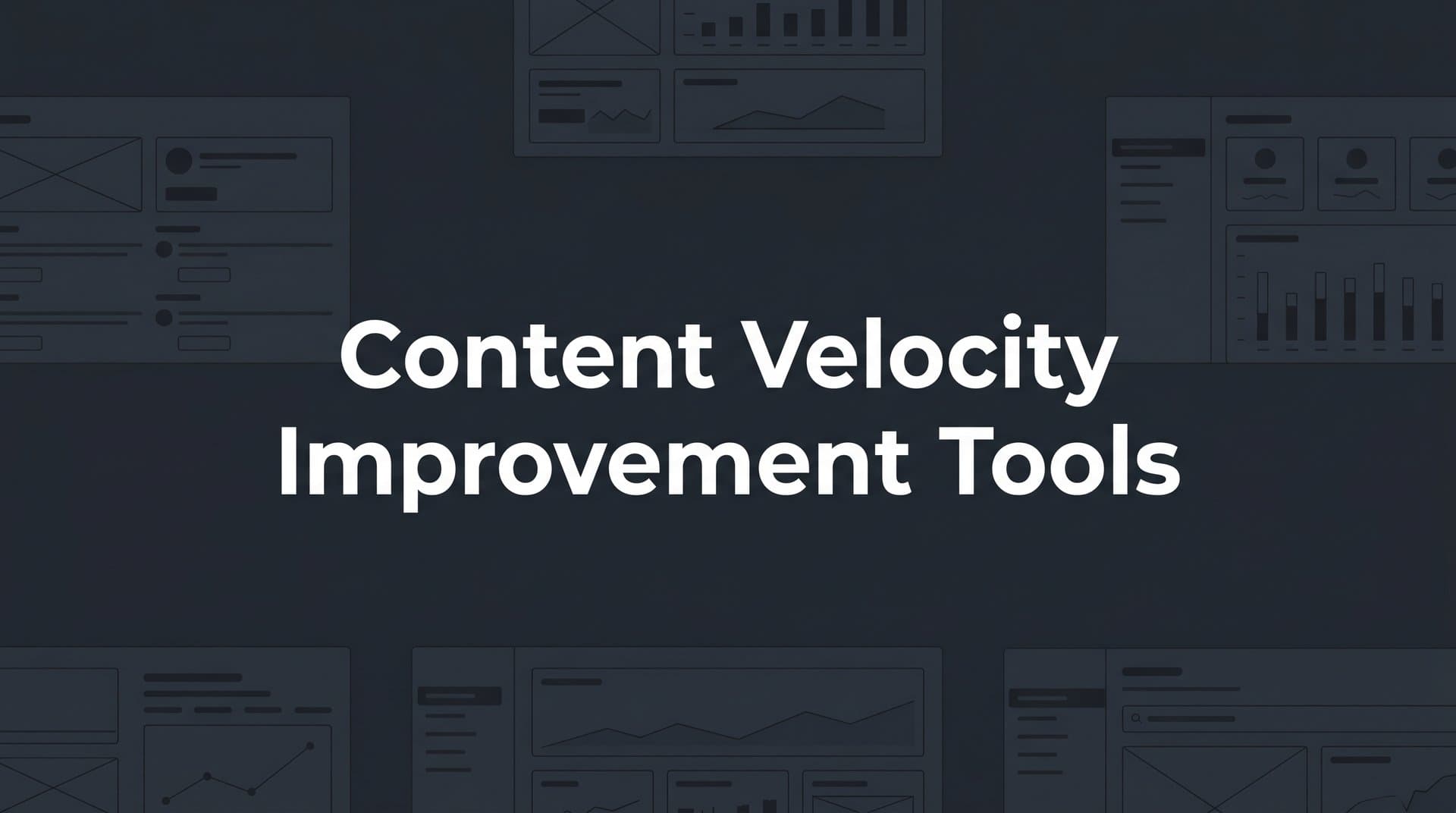 Content Velocity Improvement Tools